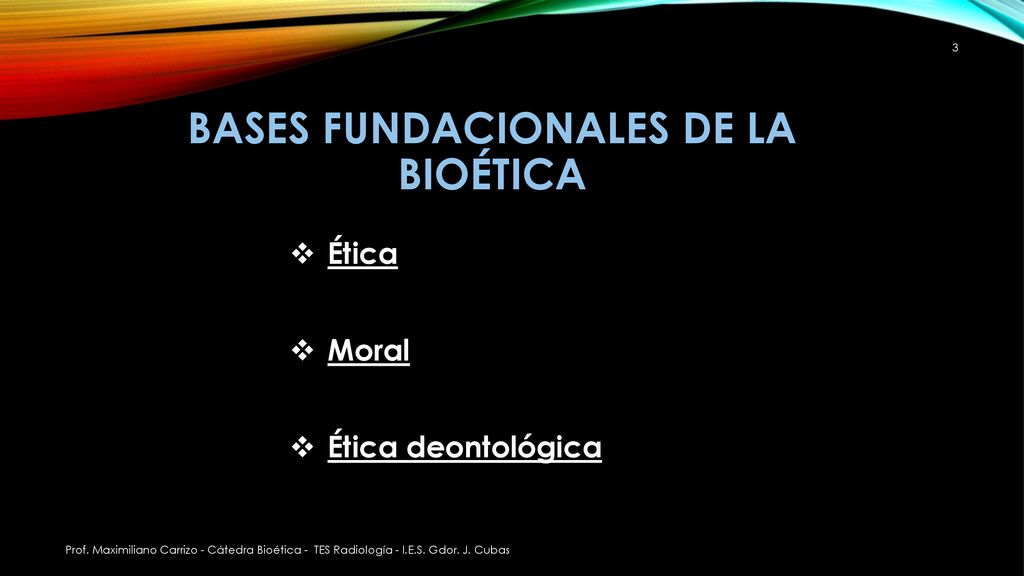 3

BASES FUNDACIONALES DE LA BIOÉTICA

❖ Ética

❖ Moral

❖ Ética deontológica

Prof. Maximiliano Carrizo - Cátedra Bioética - TES Radiologia - I.E.S. Gdor. J. Cubas